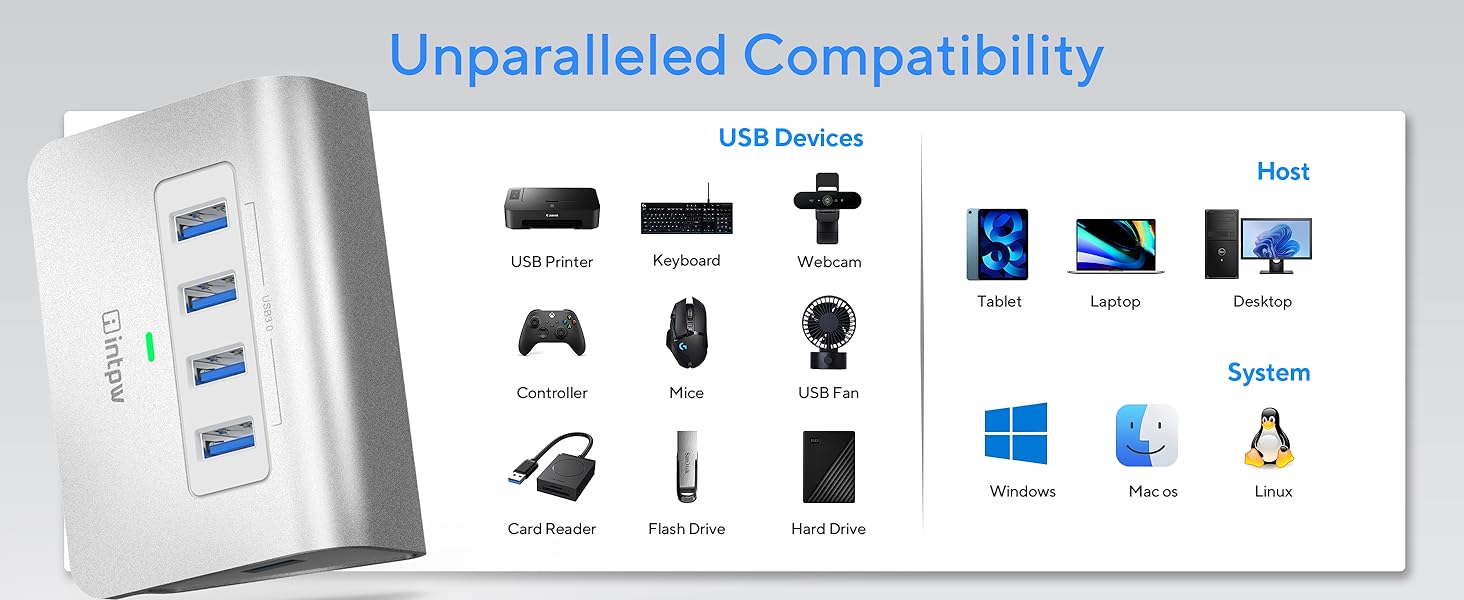 Unparalleled Compatibility

intpw

USB3.0

USB Devices

USB Printer

Keyboard

Webcam

Controller

Mice

USB Fan

Card Reader

Flash Drive

Hard Drive

Host

Tablet

Laptop

Desktop

System

Windows

Mac os

Linux